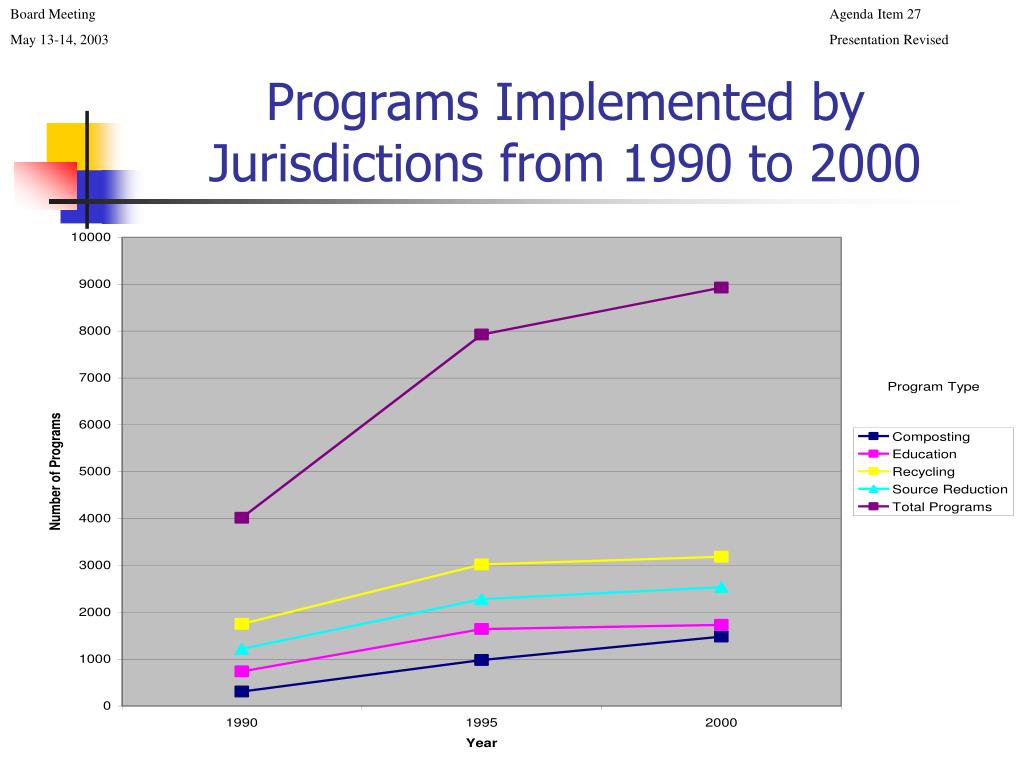 Board Meeting
May 13-14, 2003

Agenda Item 27
Presentation Revised

Programs Implemented by Jurisdictions from 1990 to 2000

10000
9000
8000
7000
6000
5000
4000
3000
2000
1000
0

Number of Programs

1990
1995
2000

Year

Program Type

Composting
Education
Recycling
Source Reduction
Total Programs